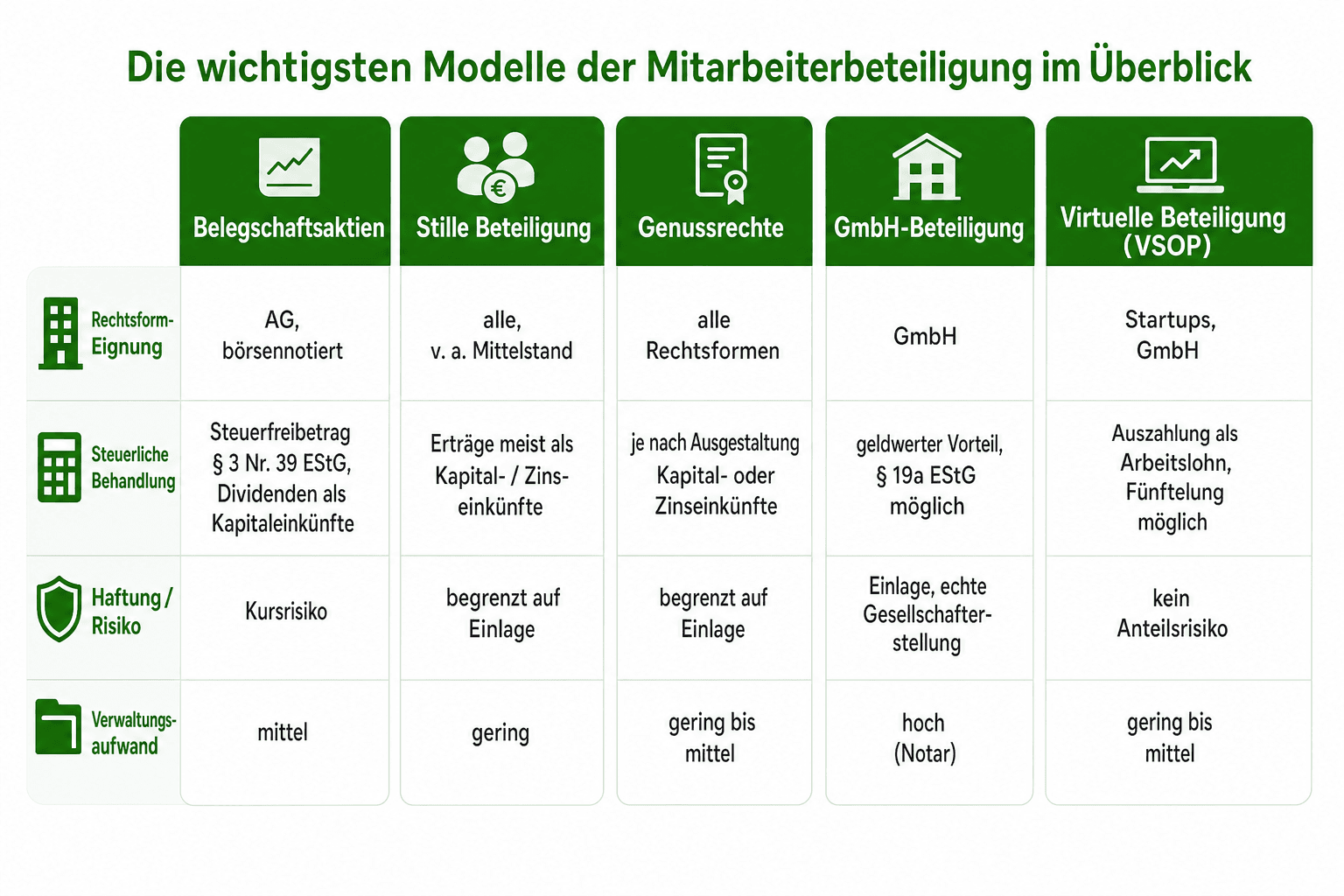 Die wichtigsten Modelle der Mitarbeiterbeteiligung im Überblick

| | Belegschaftsaktien | Stille Beteiligung | Genussrechte | GmbH-Beteiligung | Virtuelle Beteiligung (VSOP) |
|---|---|---|---|---|---|
| Rechtsform-Eignung | AG, börsennotiert | alle, v. a. Mittelstand | alle Rechtsformen | GmbH | Startups, GmbH |
| Steuerliche Behandlung | Steuerfreibetrag § 3 Nr. 39 EStG, Dividenden als Kapitaleinkünfte | Erträge meist als Kapital- / Zinseinkünfte | je nach Ausgestaltung Kapital- oder Zinseinkünfte | geldwerter Vorteil, § 19a EStG möglich | Auszahlung als Arbeitslohn, Fünftelung möglich |
| Haftung / Risiko | Kursrisiko | begrenzt auf Einlage | begrenzt auf Einlage | Einlage, echte Gesellschafterstellung | kein Anteilsrisiko |
| Verwaltungsaufwand | mittel | gering | gering bis mittel | hoch (Notar) | gering bis mittel |